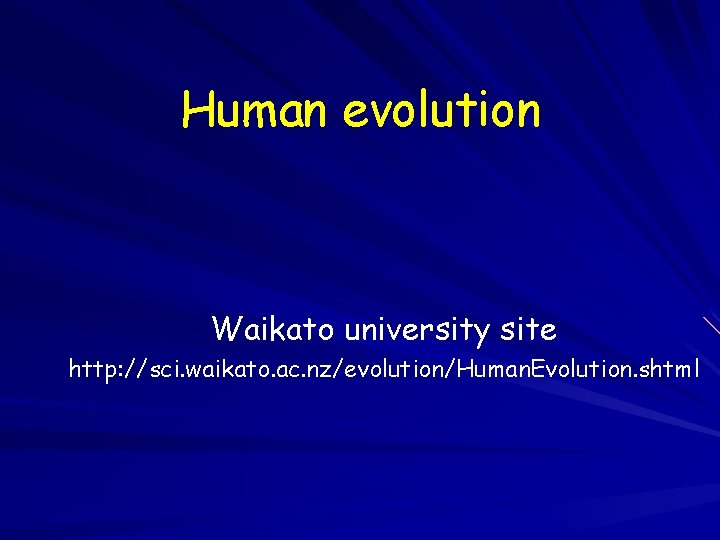 Human evolution

Waikato university site

http://sci.waikato.ac.nz/evolution/HumanEvolution.shtml